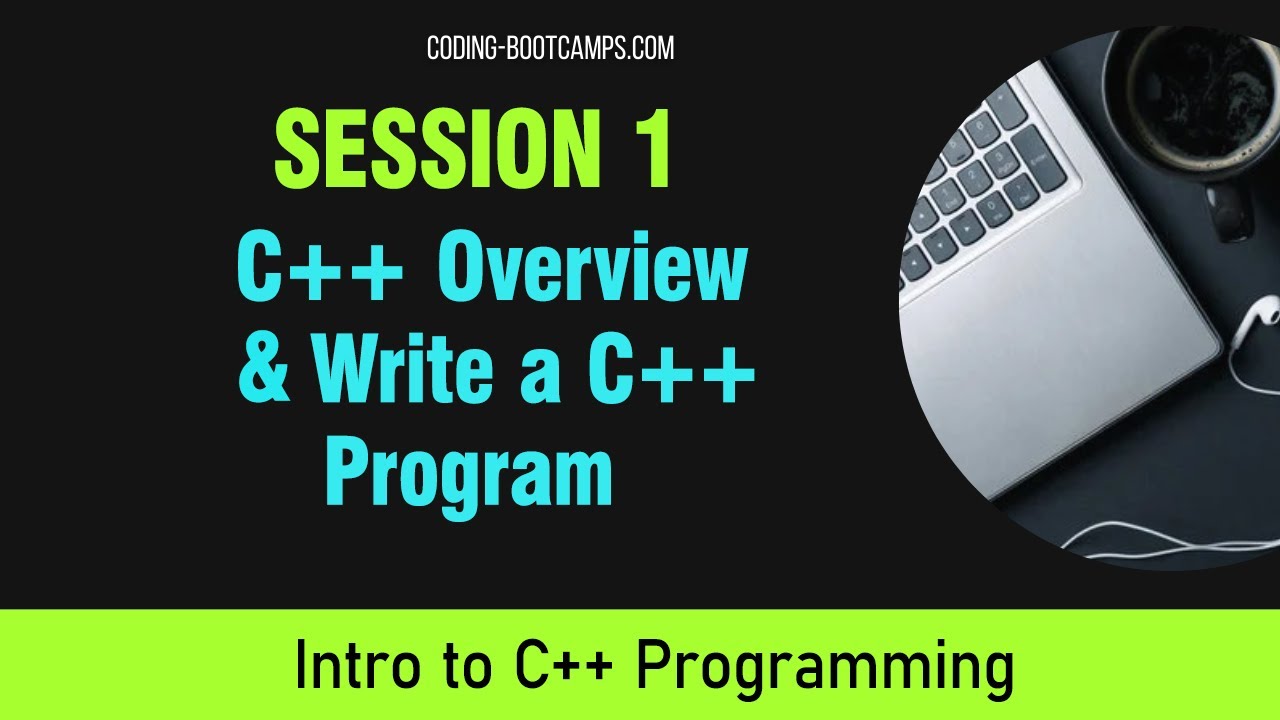 CODING-BOOTCAMPS.COM

SESSION 1

C++ Overview & Write a C++ Program

Intro to C++ Programming